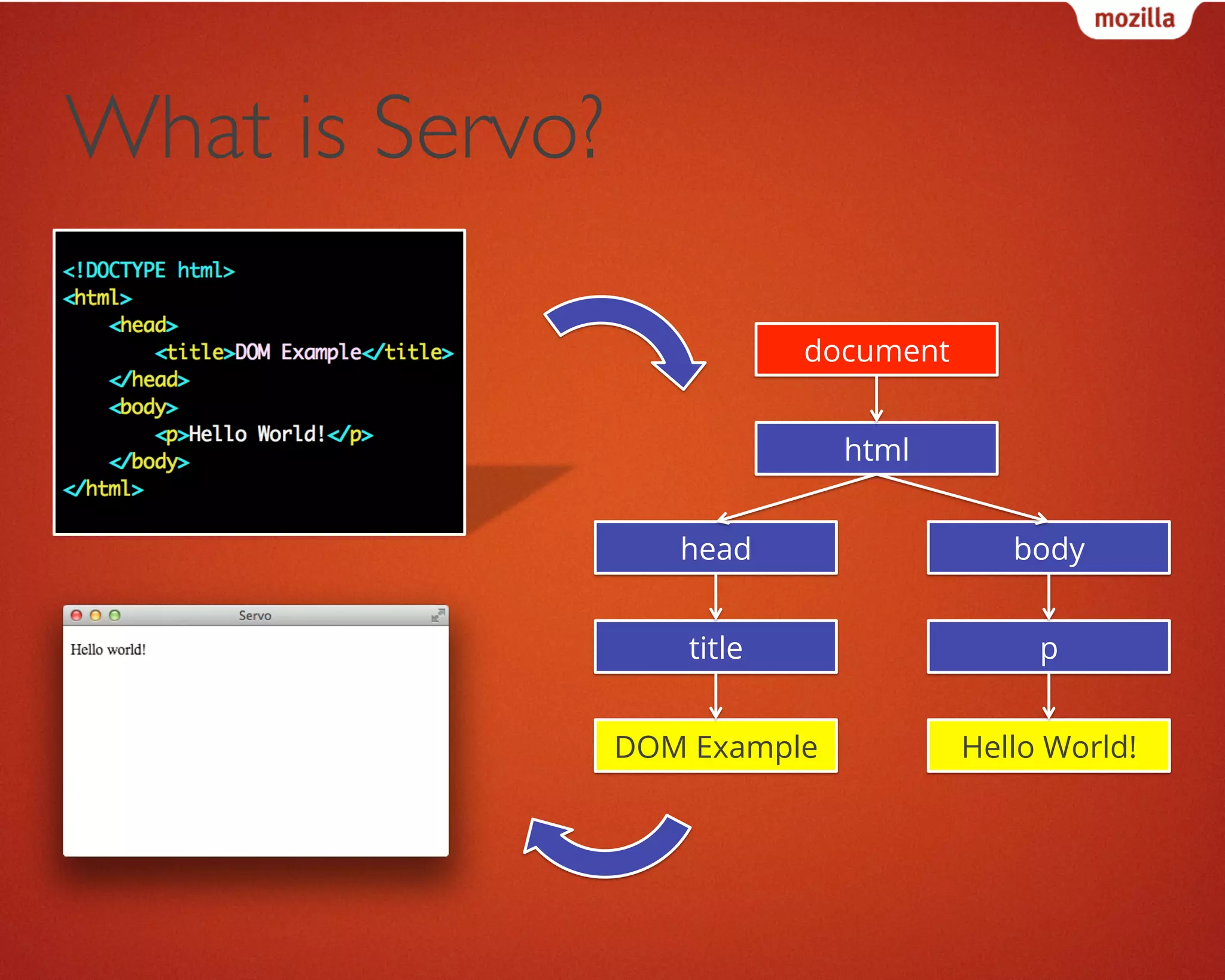 mozilla

What is Servo?

<!DOCTYPE html>
<html>
<head>
<title>DOM Example</title>
</head>
<body>
<p>Hello World!</p>
</body>
</html>

document

html

head

body

title

p

DOM Example

Hello World!

Servo

Hello world!